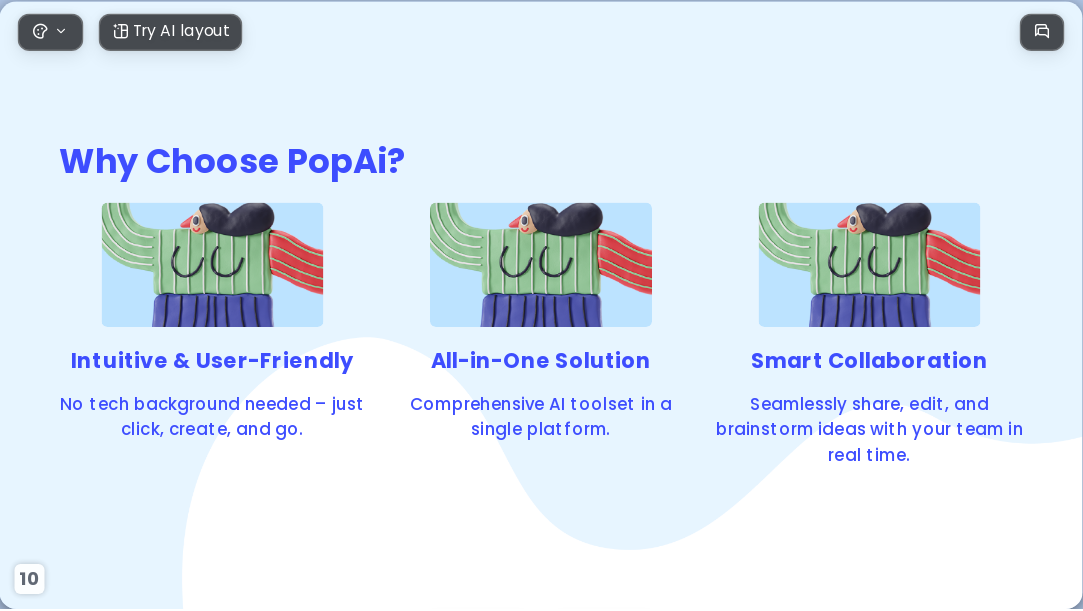 Try AI layout

Why Choose PopAi?

Intuitive & User-Friendly

No tech background needed – just click, create, and go.

All-in-One Solution

Comprehensive AI toolset in a single platform.

Smart Collaboration

Seamlessly share, edit, and brainstorm ideas with your team in real time.

10